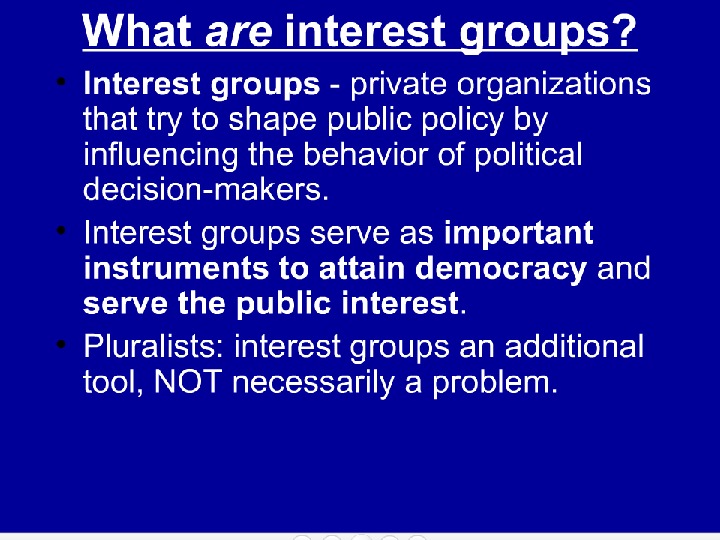 What are interest groups?

• Interest groups - private organizations that try to shape public policy by influencing the behavior of political decision-makers.

• Interest groups serve as important instruments to attain democracy and serve the public interest.

• Pluralists: interest groups an additional tool, NOT necessarily a problem.